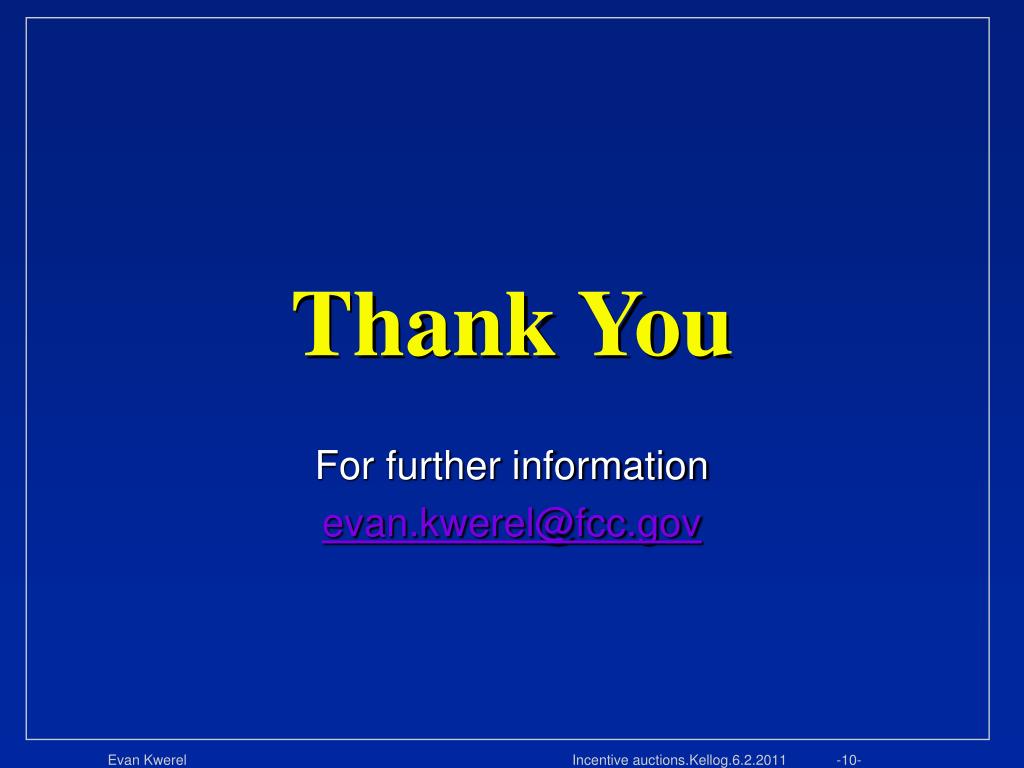 Thank You

For further information
evan.kwerel@fcc.gov

Evan Kwerel

Incentive auctions.Kellog.6.2.2011

-10-